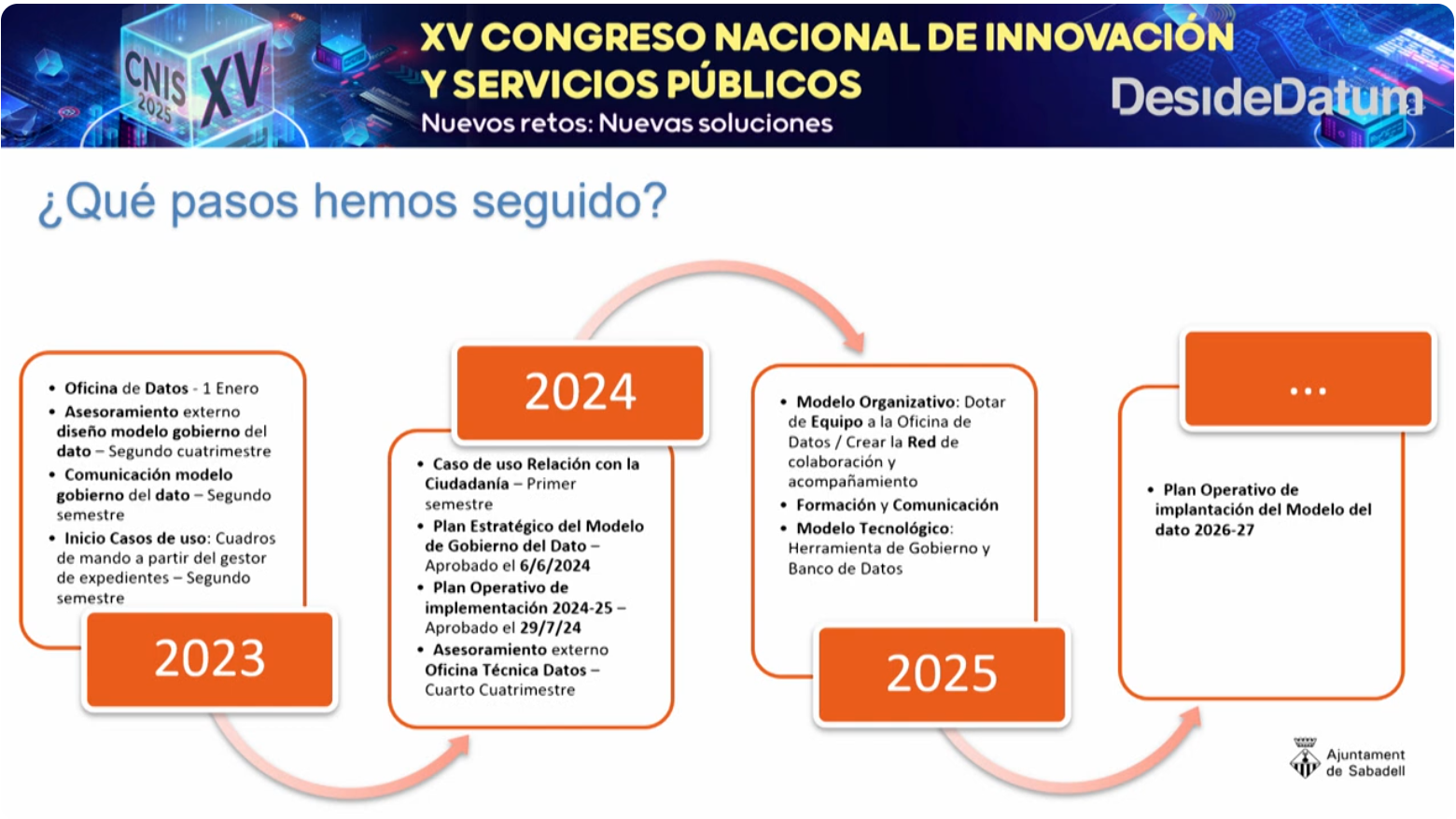 CNIS 2025 XV

XV CONGRESO NACIONAL DE INNOVACIÓN Y SERVICIOS PÚBLICOS

Nuevos retos: Nuevas soluciones

DesideDatum

¿Qué pasos hemos seguido?

- Oficina de Datos - 1 Enero
- Asesoramiento externo diseño modelo gobierno del dato – Segundo cuatrimestre
- Comunicación modelo gobierno del dato – Segundo semestre
- Inicio Casos de uso: Cuadros de mando a partir del gestor de expedientes – Segundo semestre

2023

2024

- Caso de uso Relación con la Ciudadanía – Primer semestre
- Plan Estratégico del Modelo de Gobierno del Dato – Aprobado el 6/6/2024
- Plan Operativo de implementación 2024-25 – Aprobado el 29/7/24
- Asesoramiento externo Oficina Técnica Datos – Cuarto Cuatrimestre

- Modelo Organizativo: Dotar de Equipo a la Oficina de Datos / Crear la Red de colaboración y acompañamiento
- Formación y Comunicación
- Modelo Tecnológico: Herramienta de Gobierno y Banco de Datos

2025

...

- Plan Operativo de implantación del Modelo del dato 2026-27

Ajuntament de Sabadell